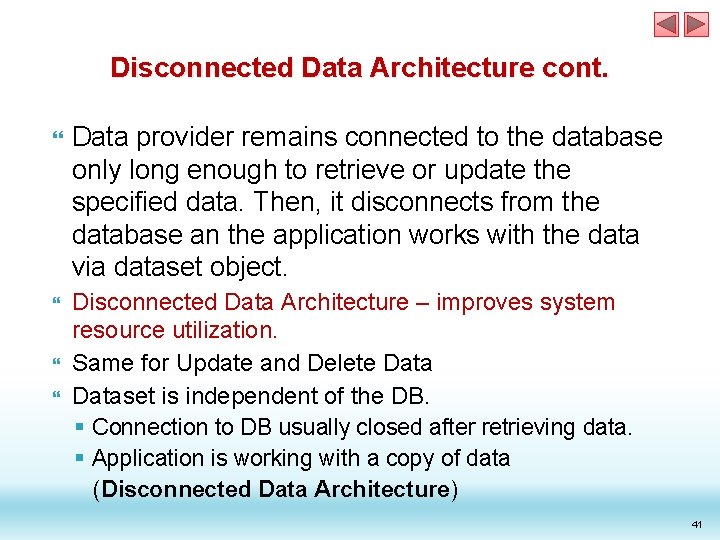 Disconnected Data Architecture cont.

Data provider remains connected to the database only long enough to retrieve or update the specified data. Then, it disconnects from the database an the application works with the data via dataset object.

Disconnected Data Architecture – improves system resource utilization.

Same for Update and Delete Data

Dataset is independent of the DB.

Connection to DB usually closed after retrieving data.

Application is working with a copy of data (Disconnected Data Architecture)

41